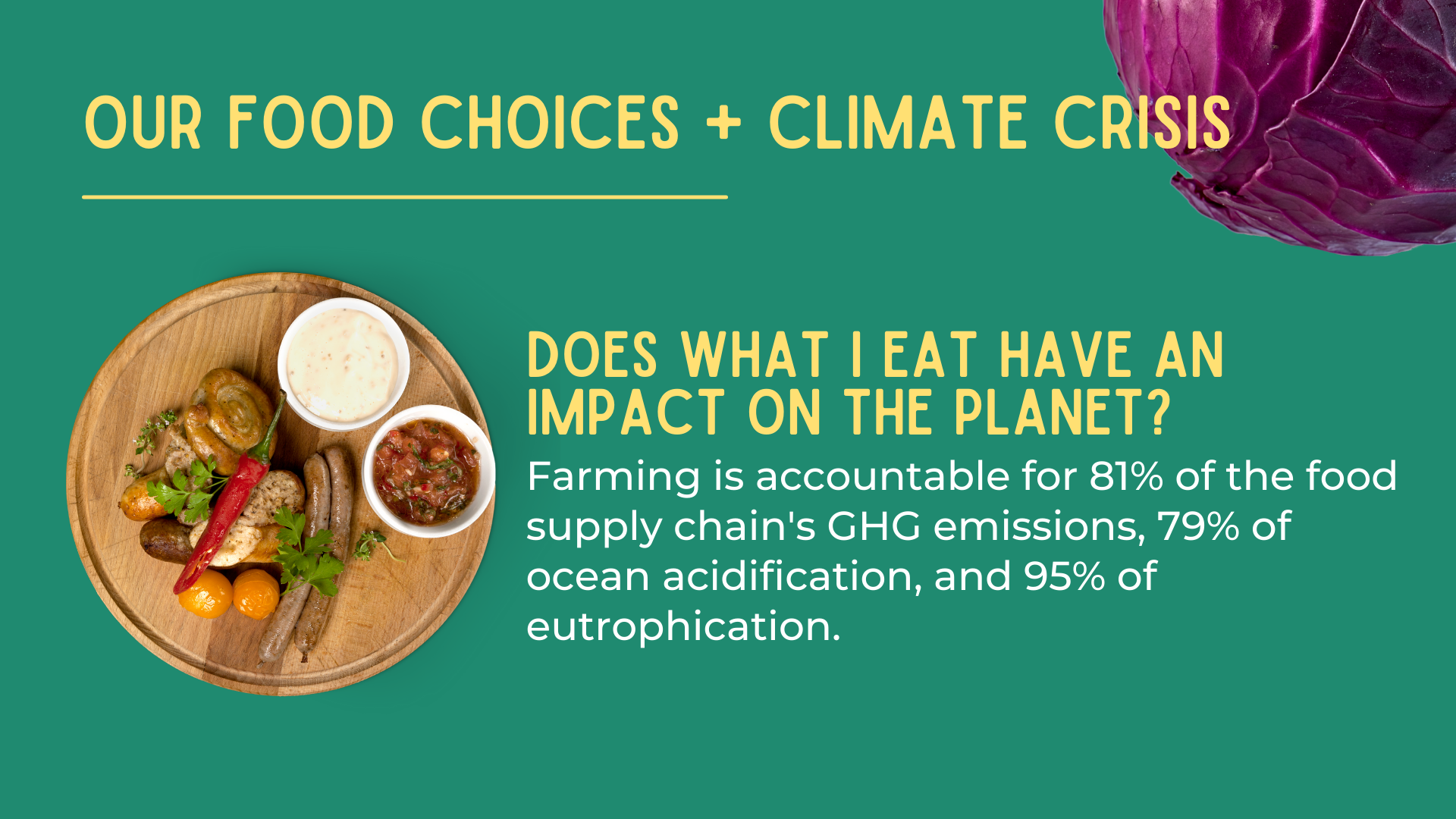 OUR FOOD CHOICES + CLIMATE CRISIS

DOES WHAT I EAT HAVE AN IMPACT ON THE PLANET?

Farming is accountable for 81% of the food supply chain's GHG emissions, 79% of ocean acidification, and 95% of eutrophication.